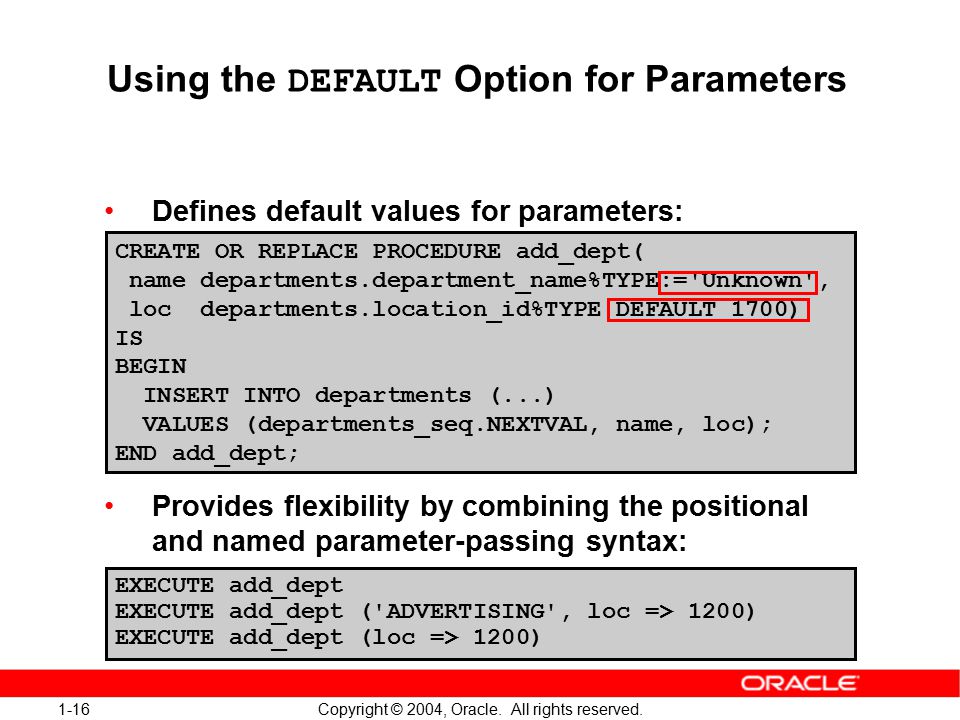 Using the DEFAULT Option for Parameters

• Defines default values for parameters:

CREATE OR REPLACE PROCEDURE add_dept(
 name departments.department_name%TYPE:='Unknown',
 loc departments.location_id%TYPE DEFAULT 1700)
IS
BEGIN
  INSERT INTO departments (...)
  VALUES (departments_seq.NEXTVAL, name, loc);
END add_dept;

• Provides flexibility by combining the positional and named parameter-passing syntax:

EXECUTE add_dept
EXECUTE add_dept ('ADVERTISING', loc => 1200)
EXECUTE add_dept (loc => 1200)

ORACLE

1-16 Copyright © 2004, Oracle. All rights reserved.